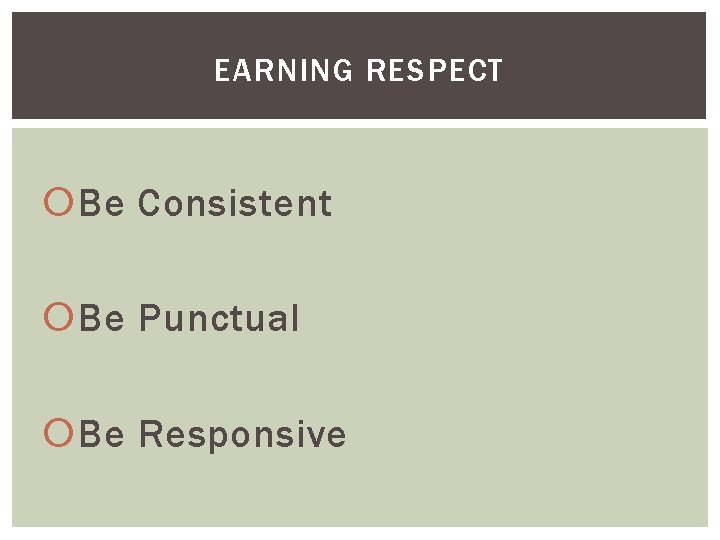 EARNING RESPECT

Be Consistent

Be Punctual

Be Responsive